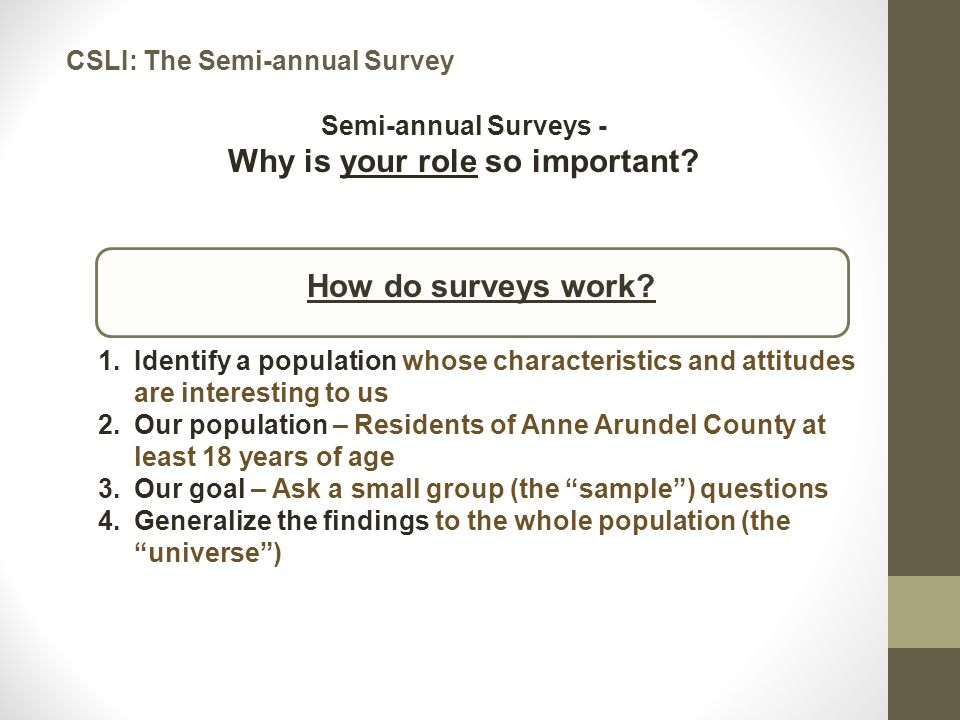 CSLI: The Semi-annual Survey

Semi-annual Surveys -
Why is your role so important?

How do surveys work?

1. Identify a population whose characteristics and attitudes are interesting to us
2. Our population – Residents of Anne Arundel County at least 18 years of age
3. Our goal – Ask a small group (the “sample”) questions
4. Generalize the findings to the whole population (the “universe”)